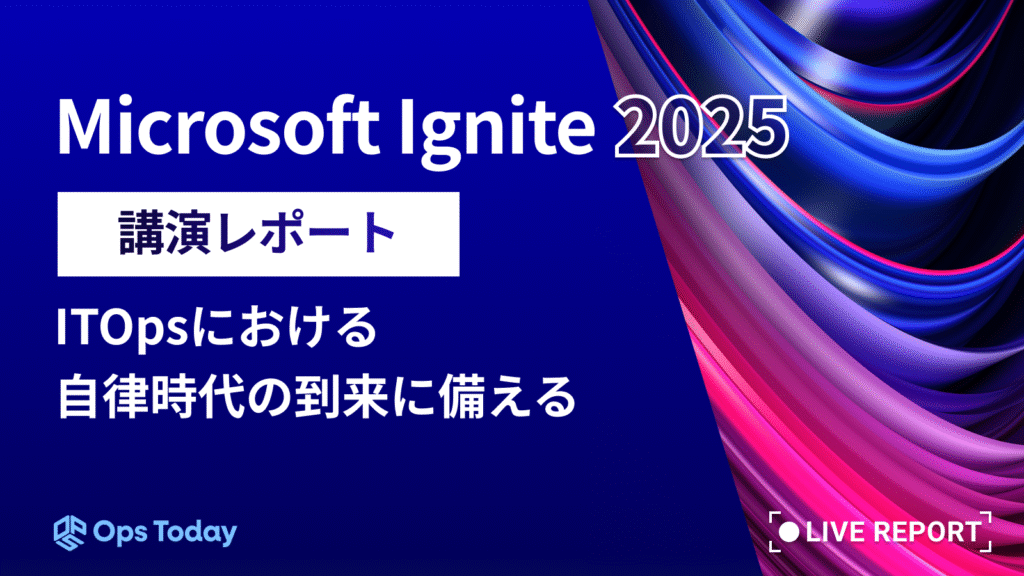 Microsoft Ignite 2025

講演レポート

ITOpsにおける
自律時代の到来に備える

Ops Today

LIVE REPORT